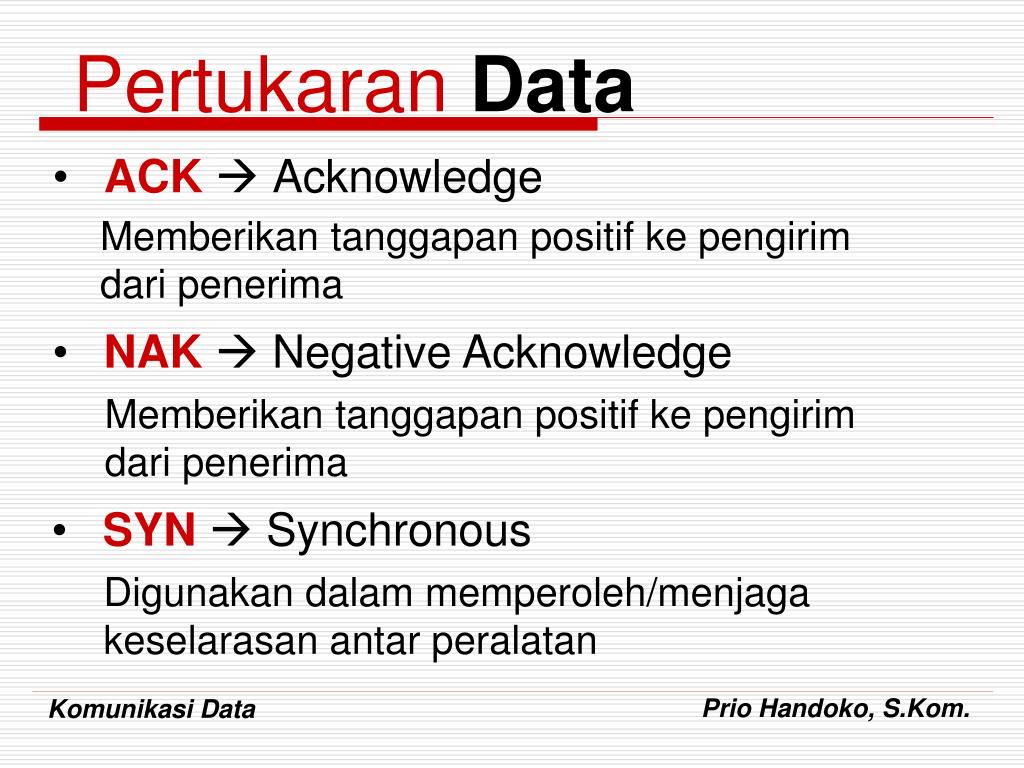 Pertukaran Data

• ACK → Acknowledge

Memberikan tanggapan positif ke pengirim dari penerima

• NAK → Negative Acknowledge

Memberikan tanggapan positif ke pengirim dari penerima

• SYN → Synchronous

Digunakan dalam memperoleh/menjaga keselarasan antar peralatan

Komunikasi Data

Prio Handoko, S.Kom.